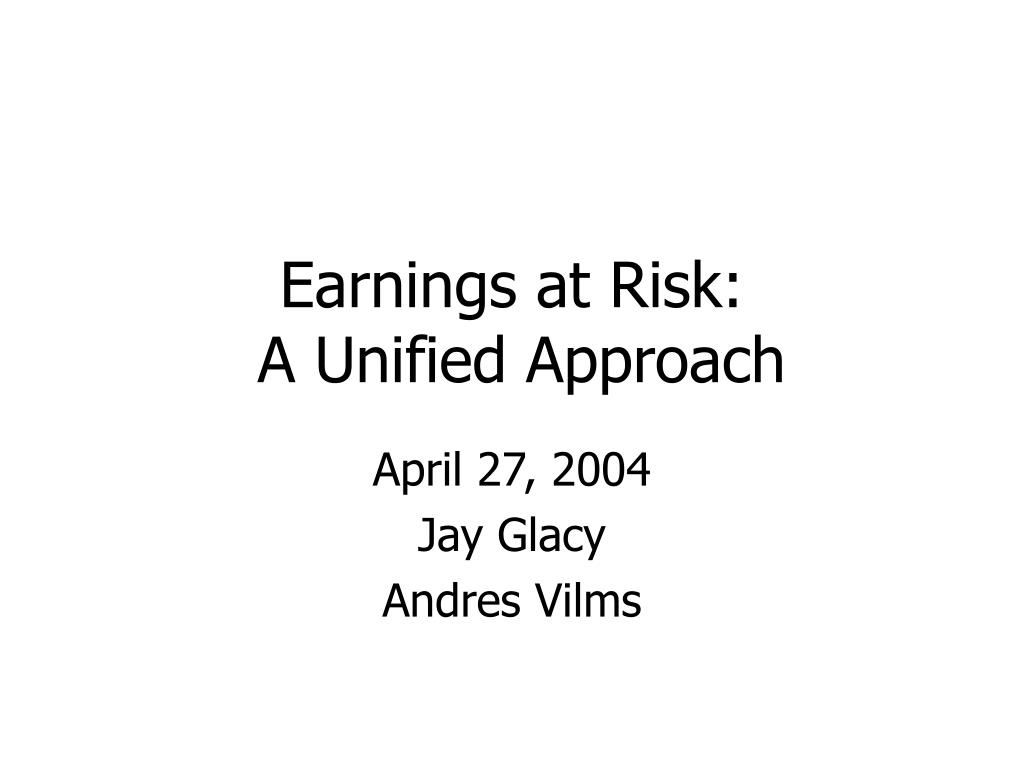 Earnings at Risk:
A Unified Approach

April 27, 2004
Jay Glacy
Andres Vilms